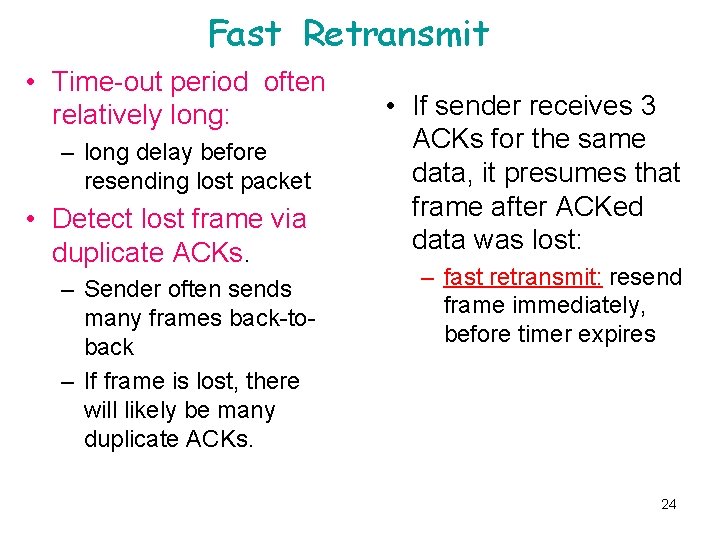 Fast Retransmit

• Time-out period often relatively long:
– long delay before resending lost packet
• Detect lost frame via duplicate ACKs.
– Sender often sends many frames back-to-back
– If frame is lost, there will likely be many duplicate ACKs.

• If sender receives 3 ACKs for the same data, it presumes that frame after ACKed data was lost:
– fast retransmit: resend frame immediately, before timer expires

24